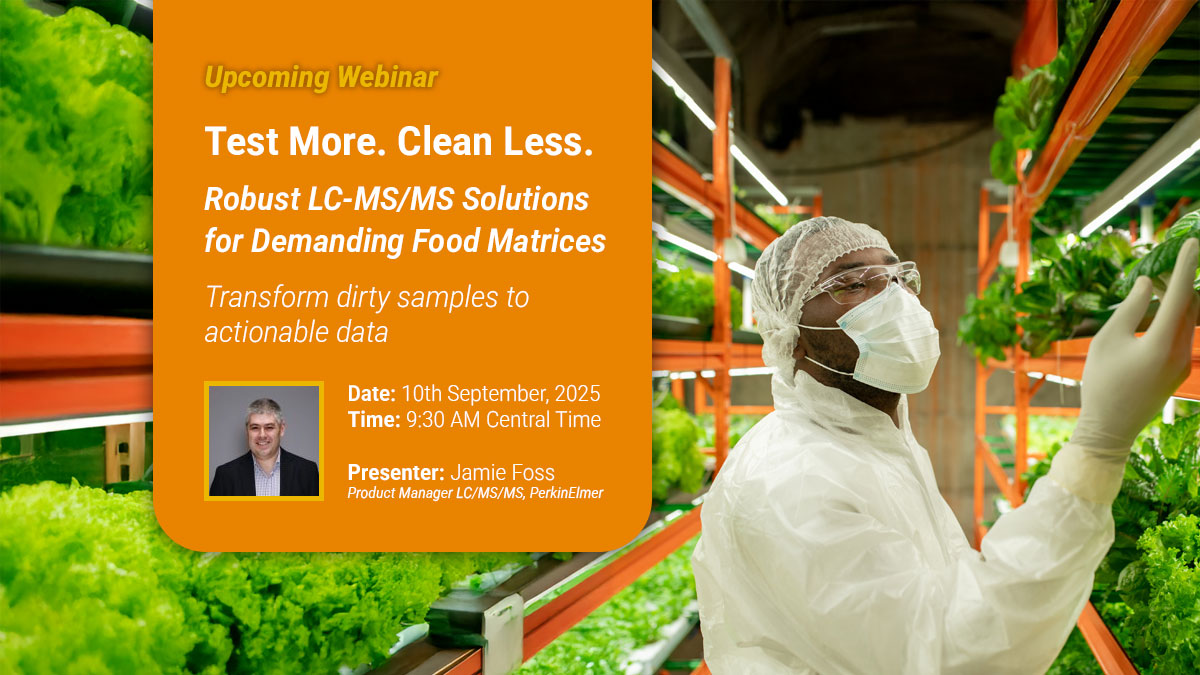 Upcoming Webinar

Test More. Clean Less.

Robust LC-MS/MS Solutions for Demanding Food Matrices

Transform dirty samples to actionable data

Date: 10th September, 2025
Time: 9:30 AM Central Time

Presenter: Jamie Foss
Product Manager LC/MS/MS, PerkinElmer